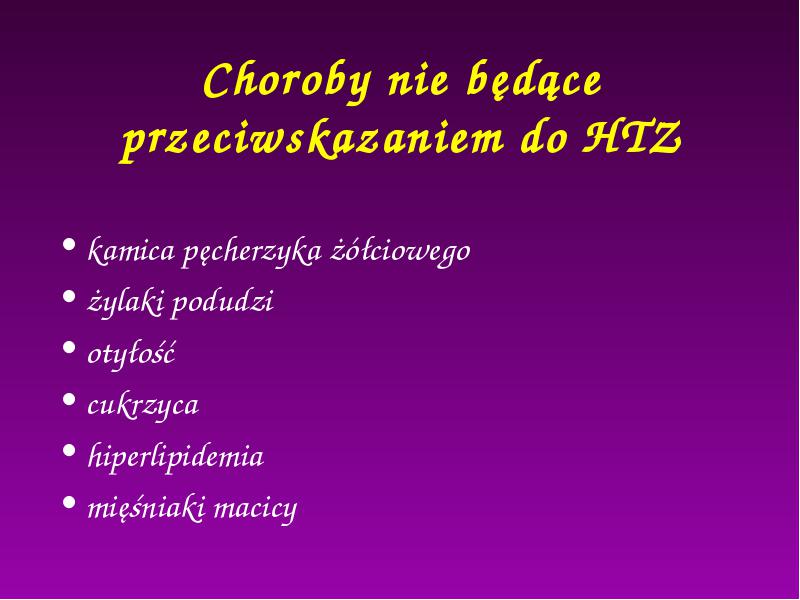 Choroby nie będące przeciwskazaniem do HTZ

• kamica pęcherzyka żółciowego
• żylaki podudzi
• otyłość
• cukrzyca
• hiperlipidemia
• mięśniaki macicy